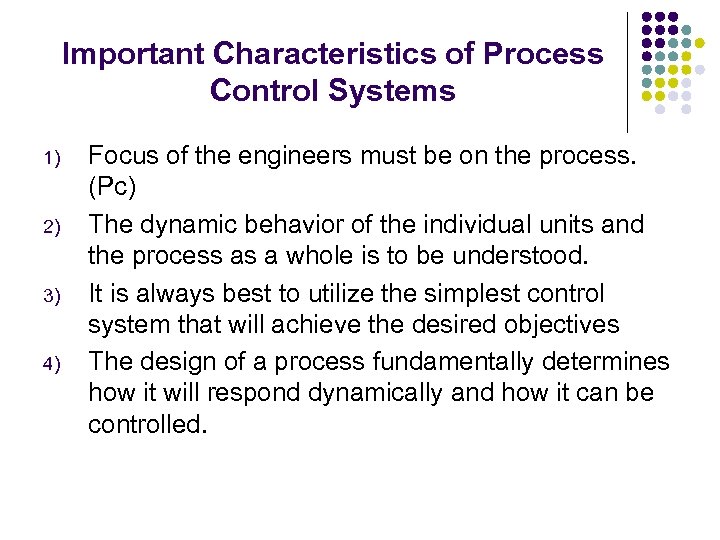 Important Characteristics of Process Control Systems

1) Focus of the engineers must be on the process. (Pc)

2) The dynamic behavior of the individual units and the process as a whole is to be understood.

3) It is always best to utilize the simplest control system that will achieve the desired objectives

4) The design of a process fundamentally determines how it will respond dynamically and how it can be controlled.